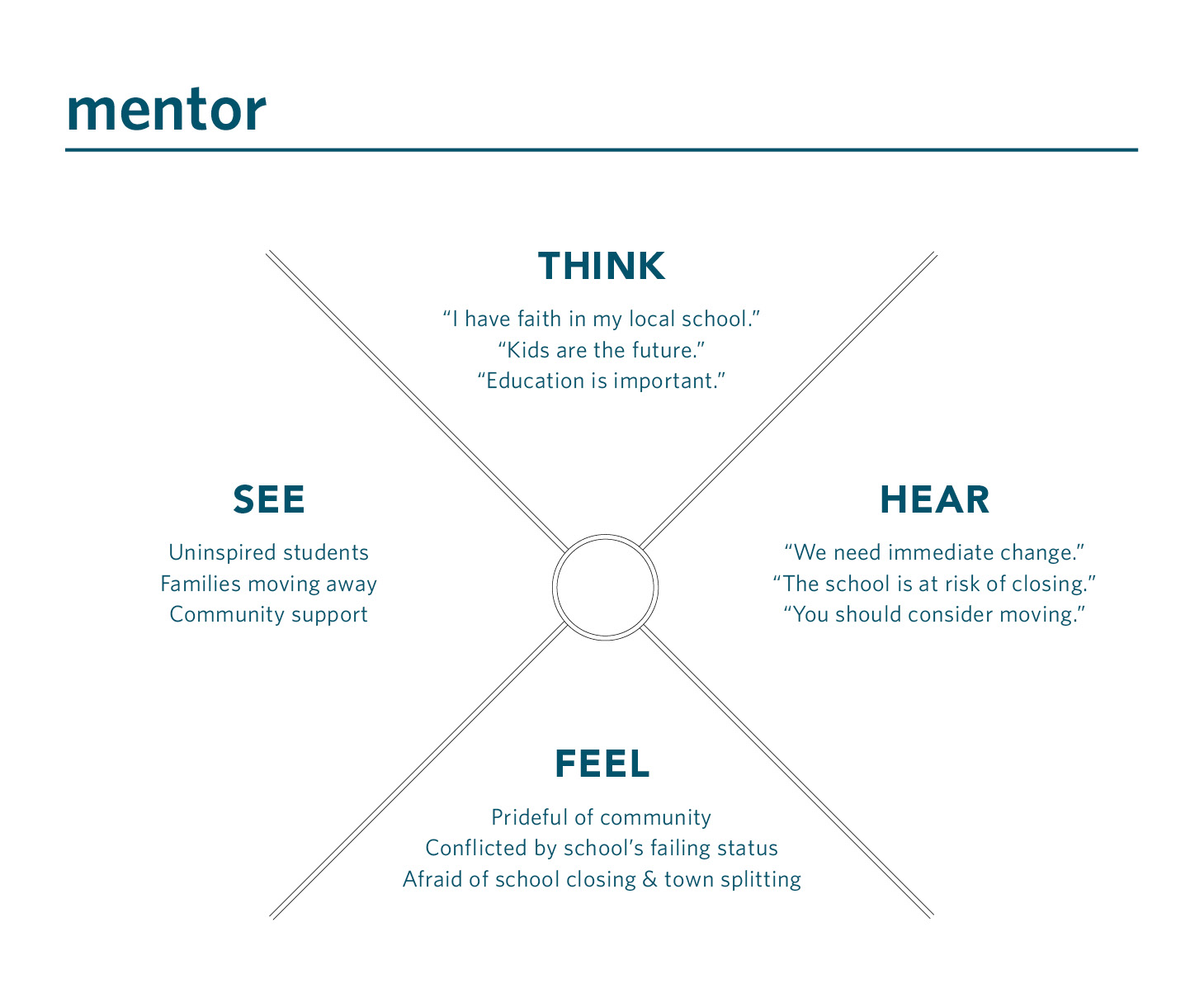 mentor

THINK

“I have faith in my local school.”
“Kids are the future.”
“Education is important.”

SEE

Uninspired students
Families moving away
Community support

HEAR

“We need immediate change.”
“The school is at risk of closing.”
“You should consider moving.”

FEEL

Prideful of community
Conflicted by school’s failing status
Afraid of school closing & town splitting